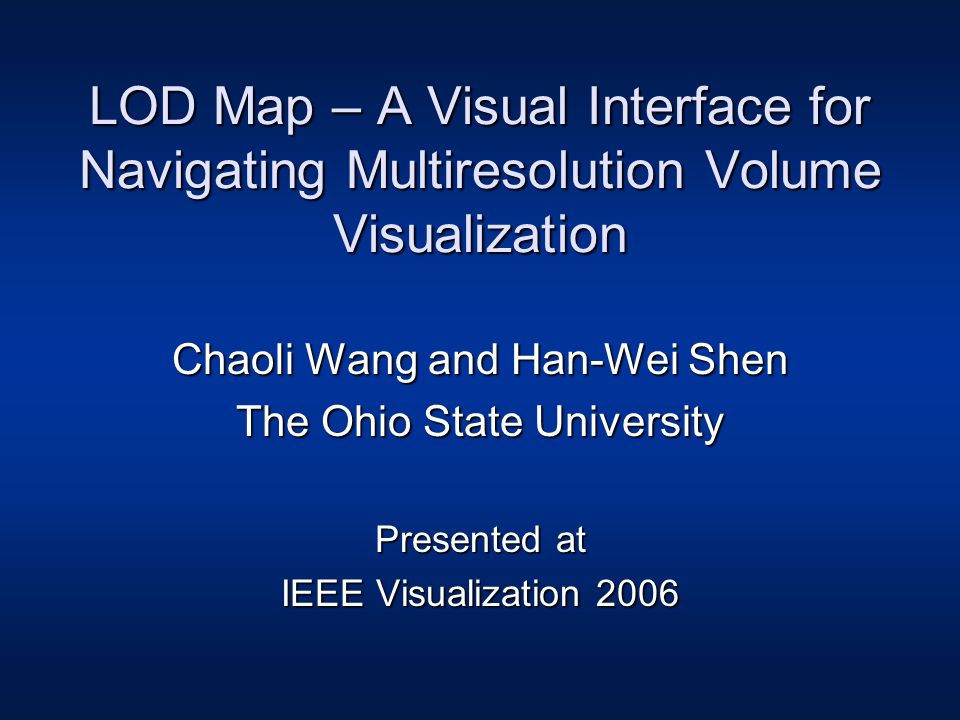 LOD Map – A Visual Interface for Navigating Multiresolution Volume Visualization

Chaoli Wang and Han-Wei Shen
The Ohio State University

Presented at
IEEE Visualization 2006